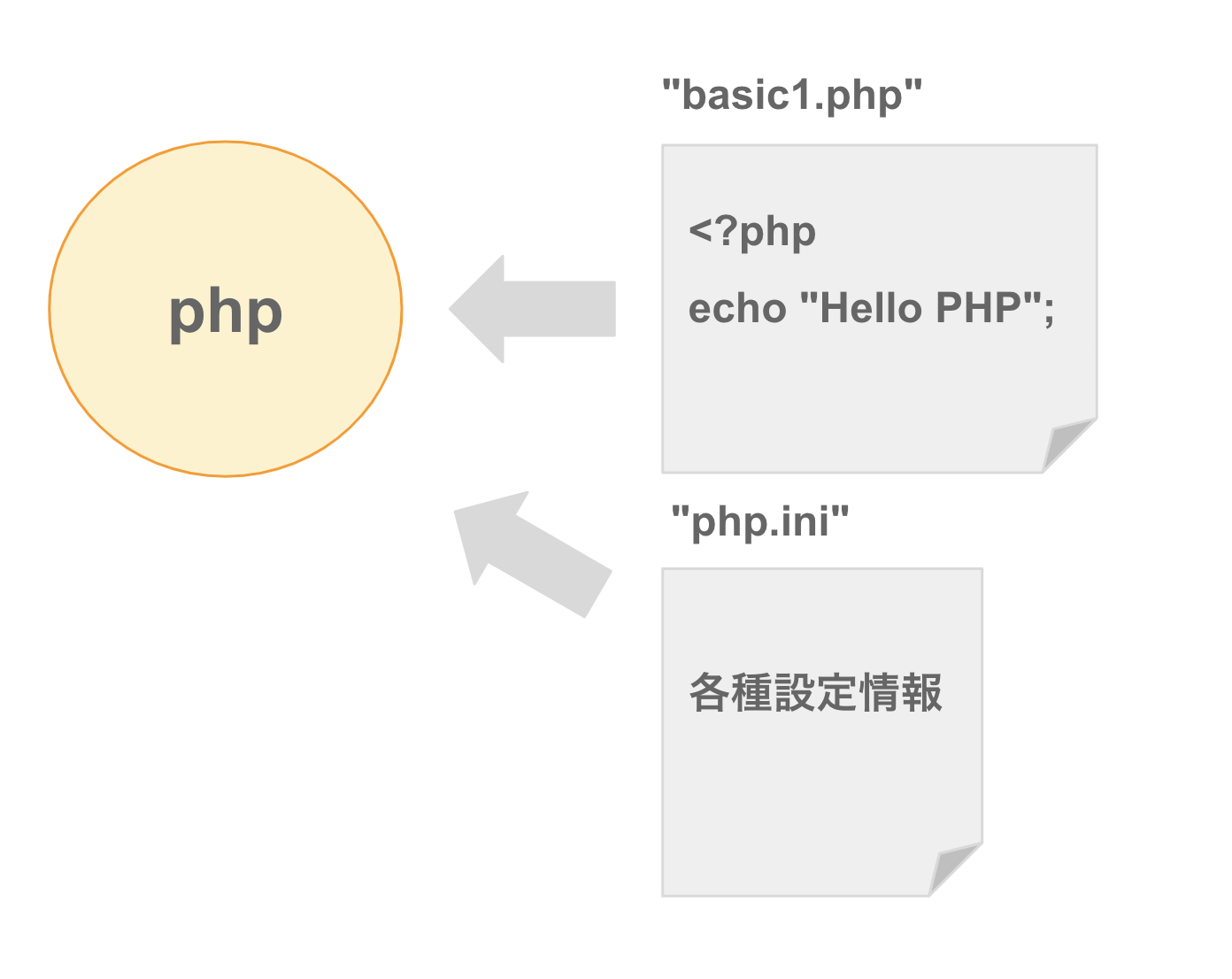 php

"basic1.php"

<?php

echo "Hello PHP";

"php.ini"

各種設定情報